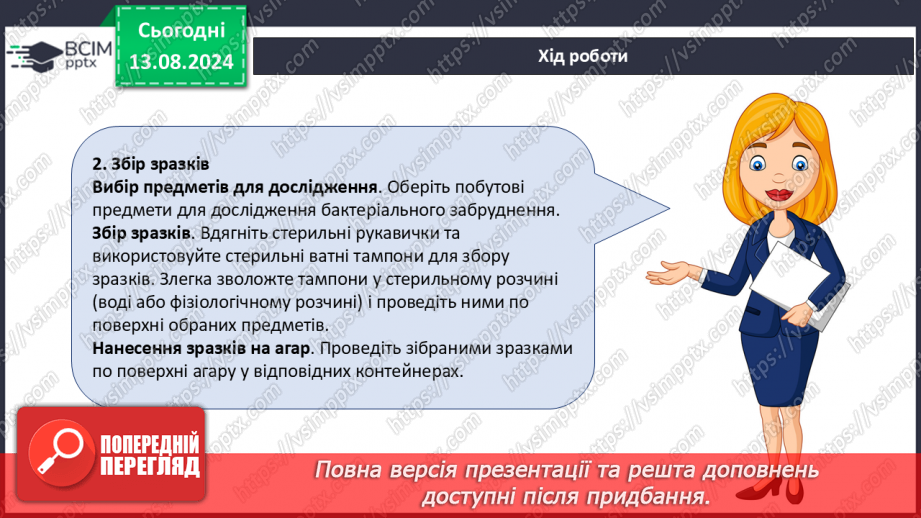 ВСІМ pptx

Сьогодні 13.08.2024

Хід роботи

2. Збір зразків
Вибір предметів для дослідження. Оберіть побутові предмети для дослідження бактеріального забруднення.
Збір зразків. Вдягніть стерильні рукавички та використовуйте стерильні ватні тампони для збору зразків. Злегка зволожте тампони у стерильному розчині (воді або фізіологічному розчині) і проведіть ними по поверхні обраних предметів.
Нанесення зразків на агар. Проведіть зібраними зразками по поверхні агару у відповідних контейнерах.

ПОПЕРЕДНІЙ ПЕРЕГЛЯД

Повна версія презентації та решта доповнень доступні після придбання.

https://vsimpptx.com